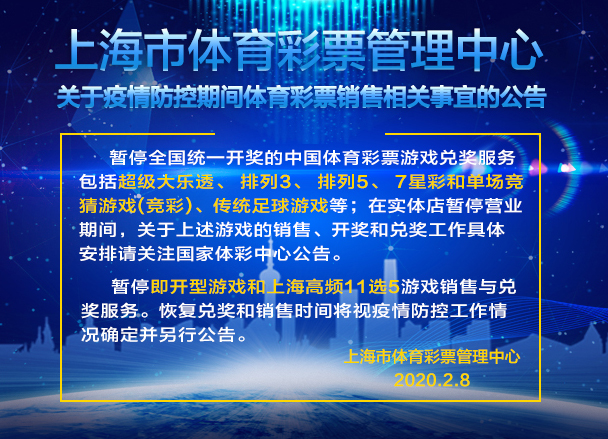 上海市体育彩票管理中心
关于疫情防控期间体育彩票销售相关事宜的公告

暂停全国统一开奖的中国体育彩票游戏兑奖服务包括超级大乐透、排列3、排列5、7星彩和单场竞猜游戏(竞彩)、传统足球游戏等；在实体店暂停营业期间，关于上述游戏的销售、开奖和兑奖工作具体安排请关注国家体彩中心公告。

暂停即开型游戏和上海高频11选5游戏销售与兑奖服务。恢复兑奖和销售时间将视疫情防控工作情况确定并另行公告。

上海市体育彩票管理中心
2020.2.8